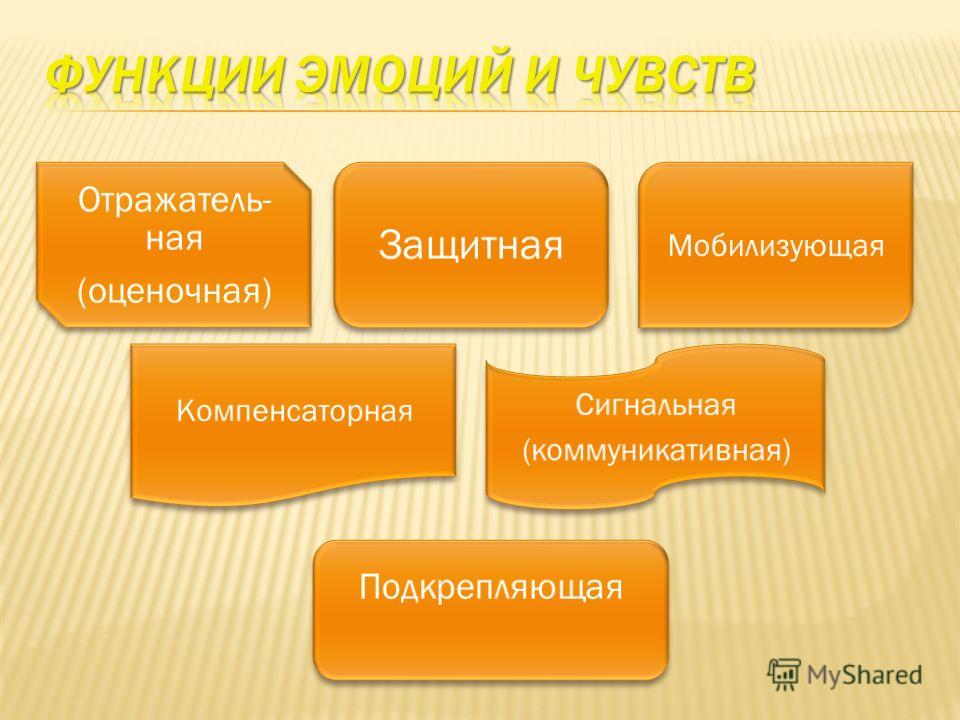 ФУНКЦИИ ЭМОЦИЙ И ЧУВСТВ

Отражательная
(оценочная)

Защитная

Мобилизующая

Компенсаторная

Сигнальная
(коммуникативная)

Подкрепляющая

MyShared